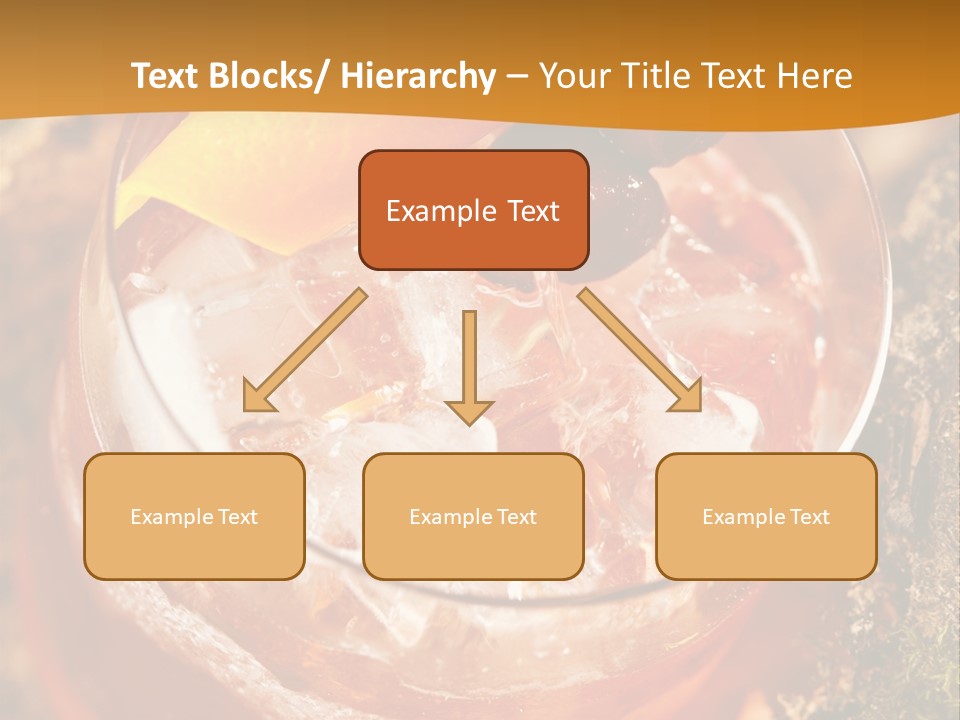 Text Blocks/ Hierarchy – Your Title Text Here

Example Text

Example Text

Example Text

Example Text